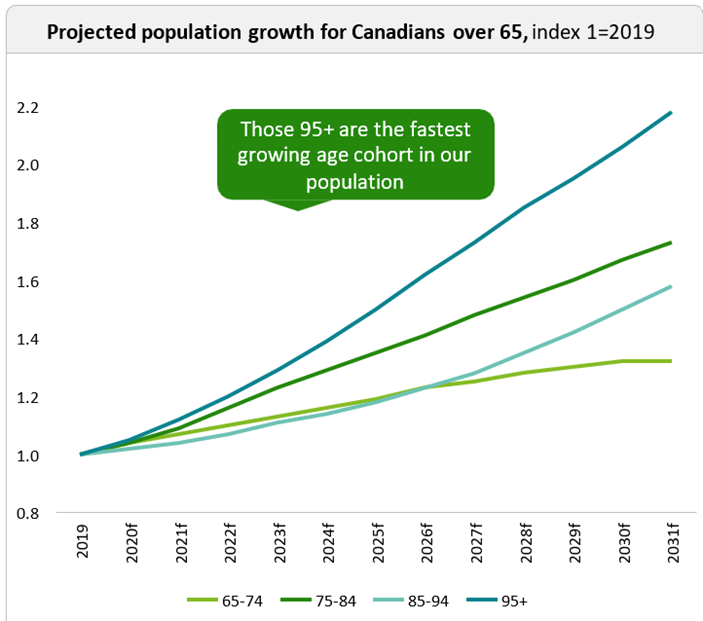 Projected population growth for Canadians over 65, index 1=2019

Those 95+ are the fastest growing age cohort in our population

2.2
2.0
1.8
1.6
1.4
1.2
1.0
0.8

2019
2020f
2021f
2022f
2023f
2024f
2025f
2026f
2027f
2028f
2029f
2030f
2031f

65-74
75-84
85-94
95+